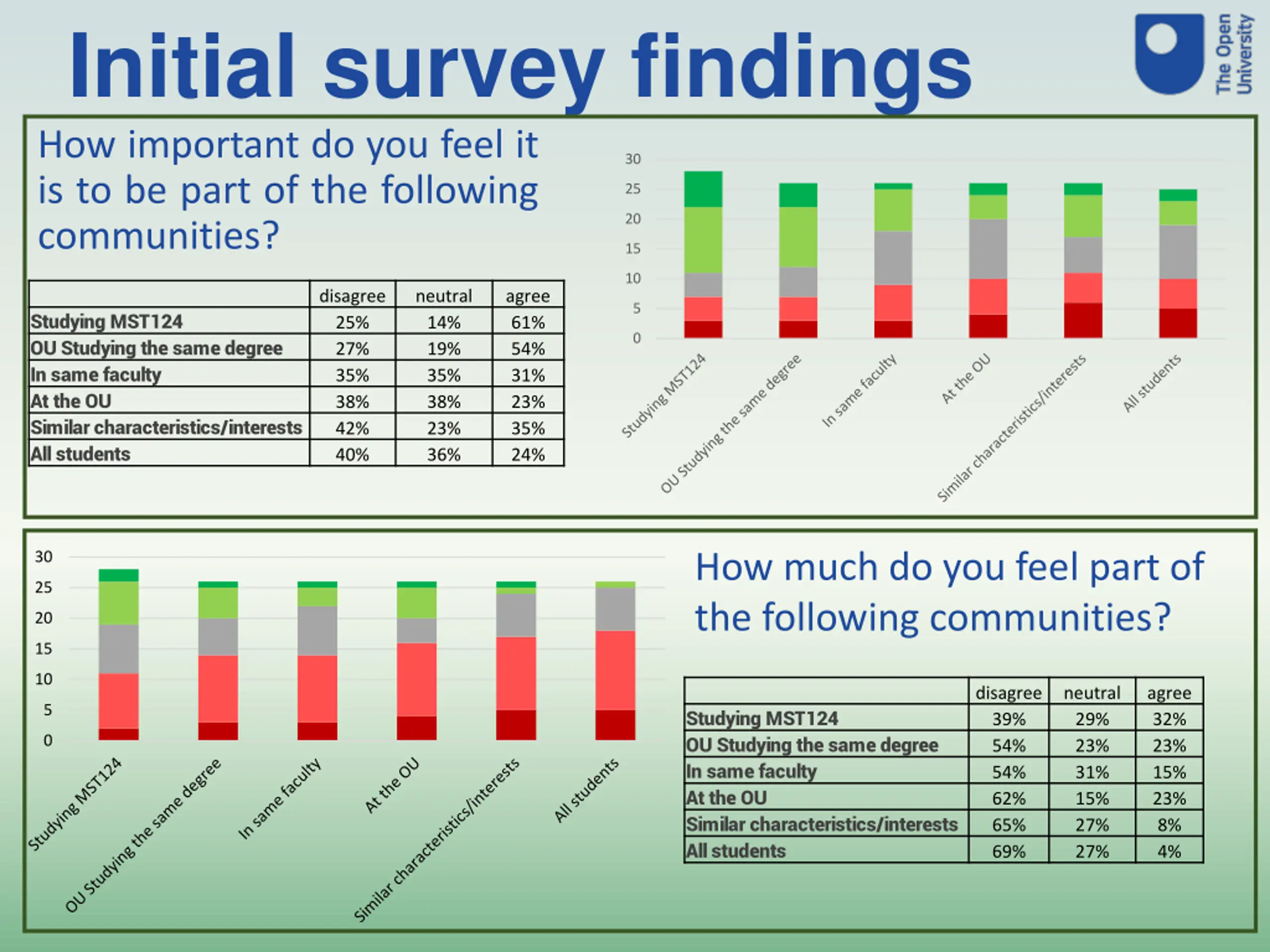 Initial survey findings

The Open University

How important do you feel it is to be part of the following communities?

| | disagree | neutral | agree |
|---|---|---|---|
| Studying MST124 | 25% | 14% | 61% |
| OU Studying the same degree | 27% | 19% | 54% |
| In same faculty | 35% | 35% | 31% |
| At the OU | 38% | 38% | 23% |
| Similar characteristics/interests | 42% | 23% | 35% |
| All students | 40% | 36% | 24% |

30
25
20
15
10
5
0

Studying MST124
OU Studying the same degree
In same faculty
At the OU
Similar characteristics/interests
All students

30
25
20
15
10
5
0

Studying MST124
OU Studying the same degree
In same faculty
At the OU
Similar characteristics/interests
All students

How much do you feel part of the following communities?

| | disagree | neutral | agree |
|---|---|---|---|
| Studying MST124 | 39% | 29% | 32% |
| OU Studying the same degree | 54% | 23% | 23% |
| In same faculty | 54% | 31% | 15% |
| At the OU | 62% | 15% | 23% |
| Similar characteristics/interests | 65% | 27% | 8% |
| All students | 69% | 27% | 4% |